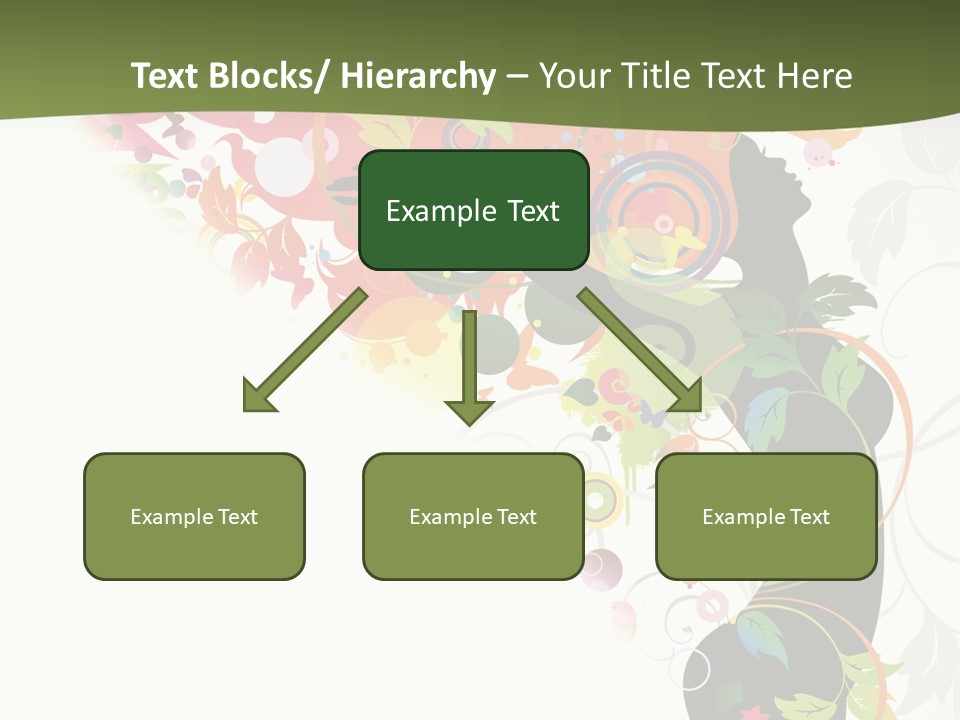 Text Blocks/ Hierarchy – Your Title Text Here

Example Text

Example Text

Example Text

Example Text